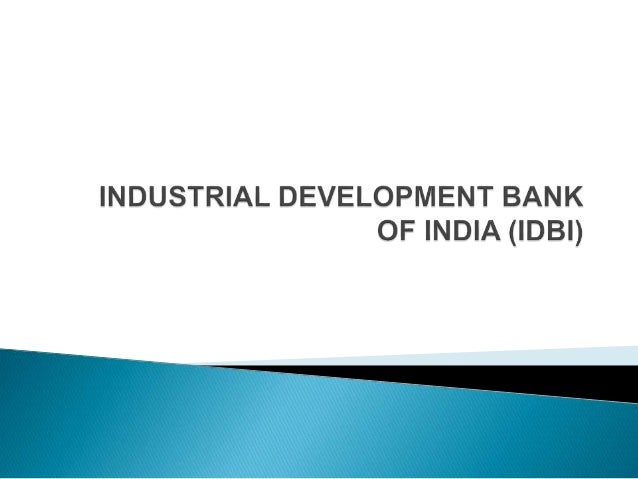 INDUSTRIAL DEVELOPMENT BANK OF INDIA (IDBI)